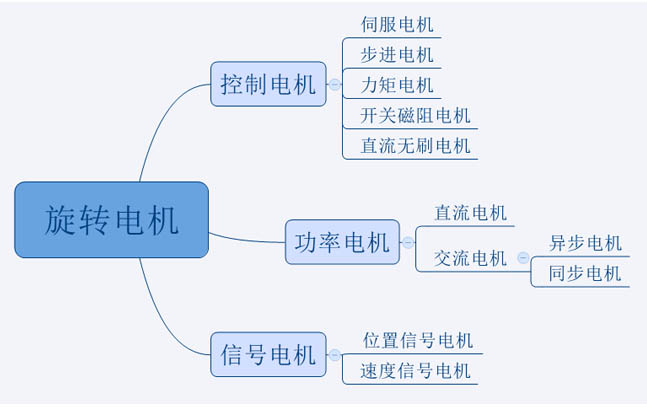 旋转电机

控制电机
伺服电机
步进电机
力矩电机
开关磁阻电机
直流无刷电机

功率电机
直流电机
交流电机
异步电机
同步电机

信号电机
位置信号电机
速度信号电机